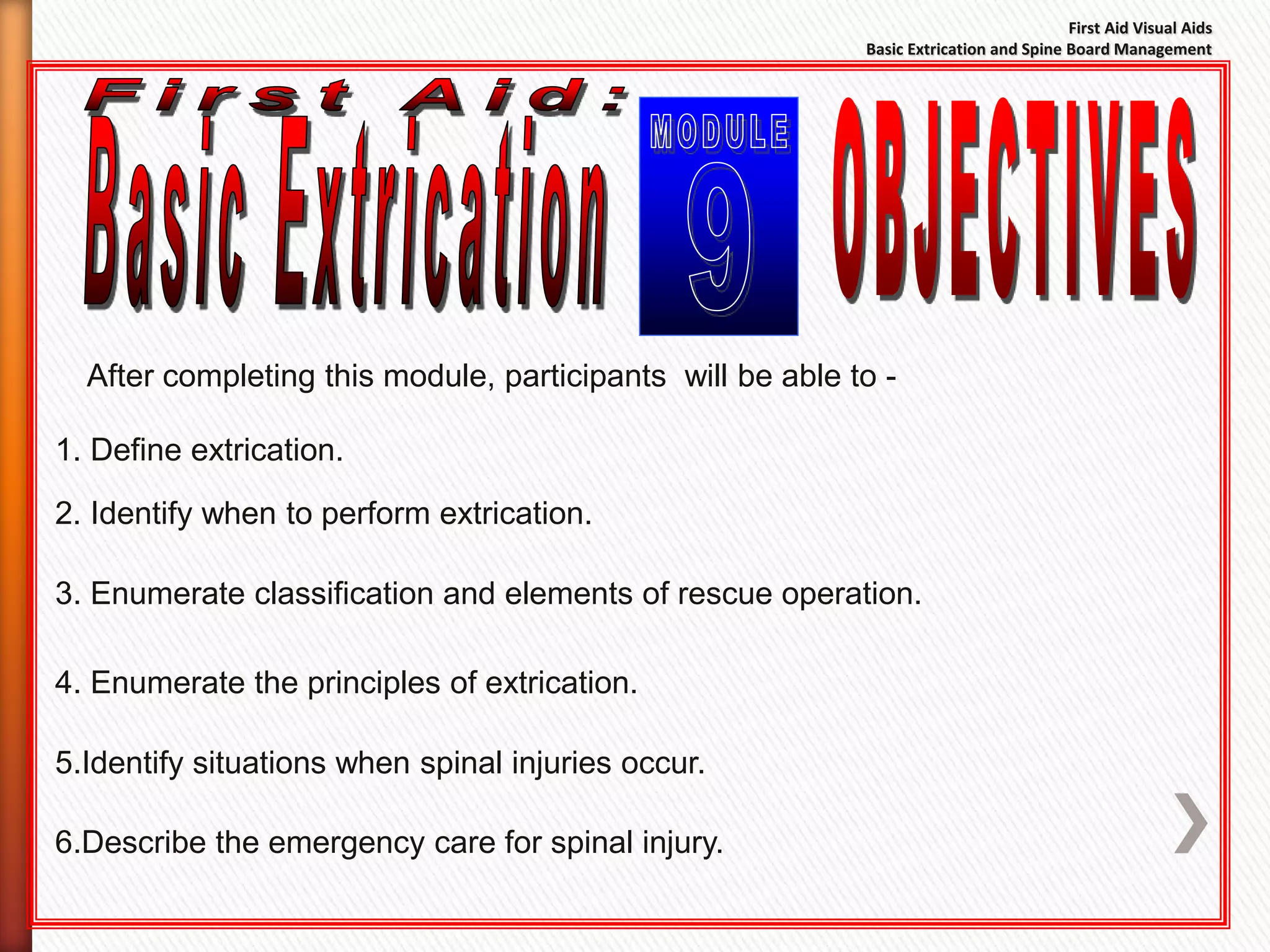 First Aid Visual Aids
Basic Extrication and Spine Board Management

First Aid:
Basic Extrication

MODULE
9

OBJECTIVES

After completing this module, participants will be able to -

1. Define extrication.

2. Identify when to perform extrication.

3. Enumerate classification and elements of rescue operation.

4. Enumerate the principles of extrication.

5.Identify situations when spinal injuries occur.

6.Describe the emergency care for spinal injury.